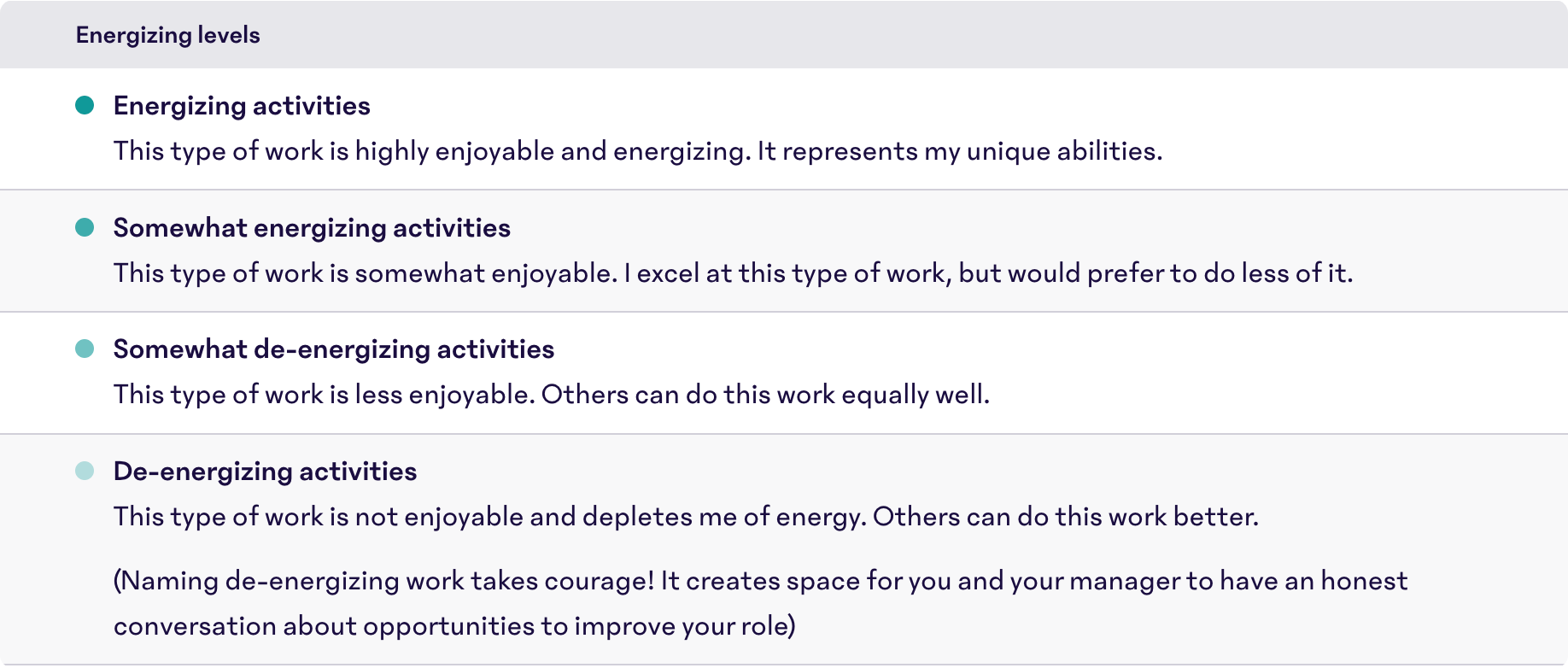 Energizing levels

Energizing activities
This type of work is highly enjoyable and energizing. It represents my unique abilities.

Somewhat energizing activities
This type of work is somewhat enjoyable. I excel at this type of work, but would prefer to do less of it.

Somewhat de-energizing activities
This type of work is less enjoyable. Others can do this work equally well.

De-energizing activities
This type of work is not enjoyable and depletes me of energy. Others can do this work better.

(Naming de-energizing work takes courage! It creates space for you and your manager to have an honest conversation about opportunities to improve your role)